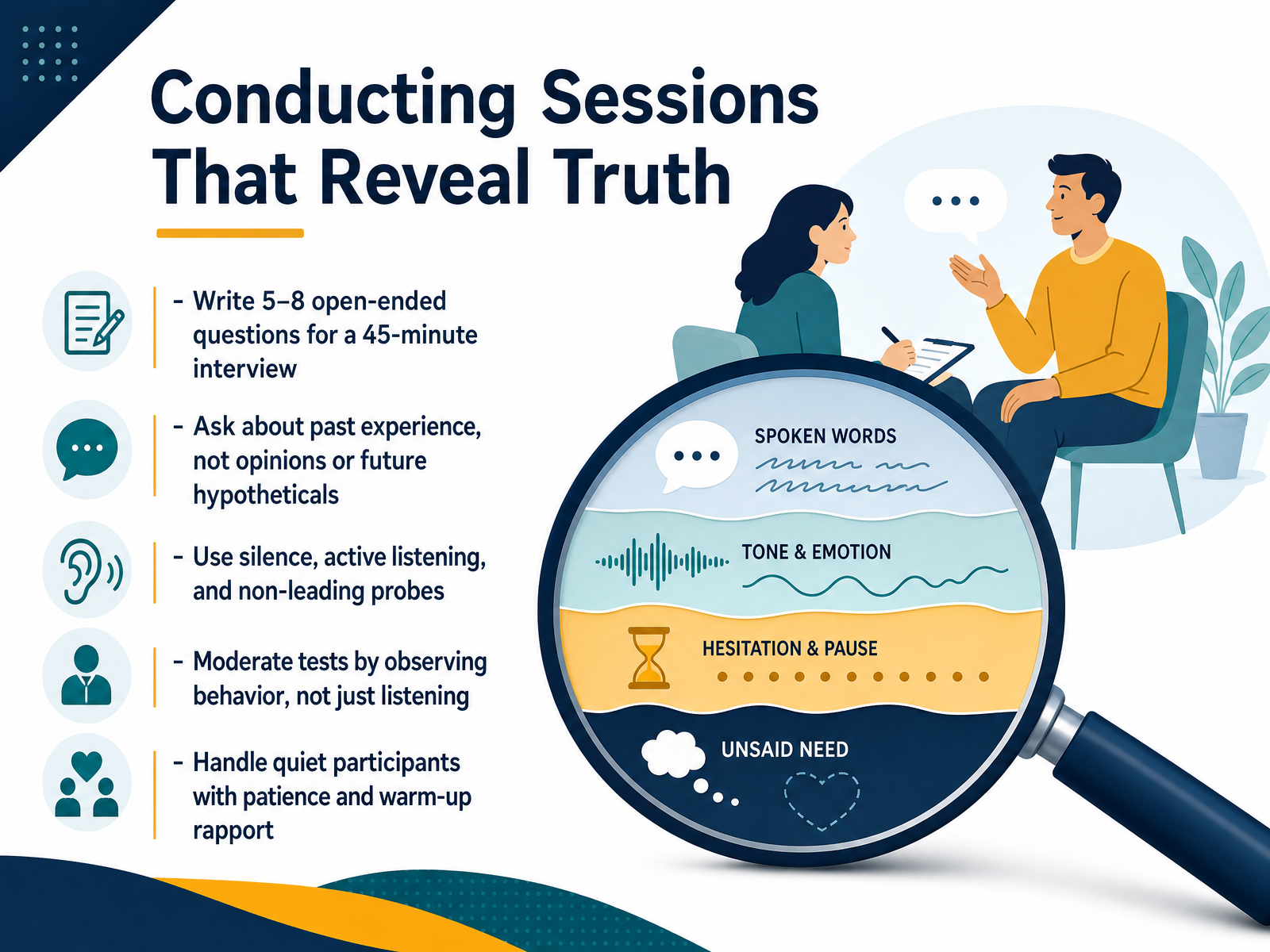 Conducting Sessions That Reveal Truth

- Write 5–8 open-ended questions for a 45-minute interview

- Ask about past experience, not opinions or future hypotheticals

- Use silence, active listening, and non-leading probes

- Moderate tests by observing behavior, not just listening

- Handle quiet participants with patience and warm-up rapport

SPOKEN WORDS

TONE & EMOTION

HESITATION & PAUSE

UNSAID NEED